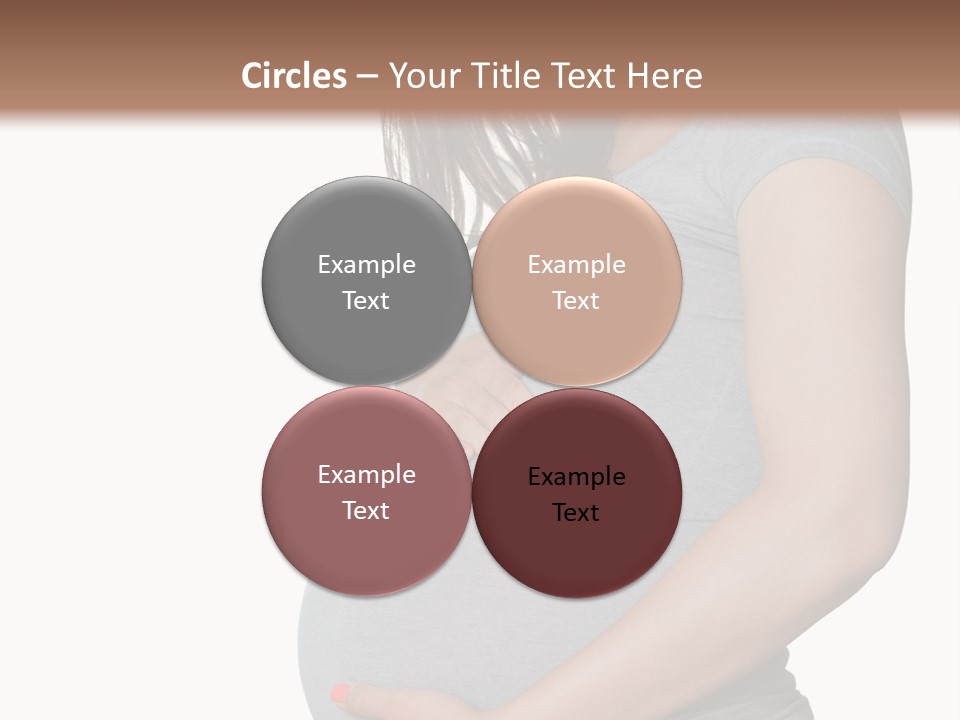 Circles – Your Title Text Here

Example Text

Example Text

Example Text

Example Text